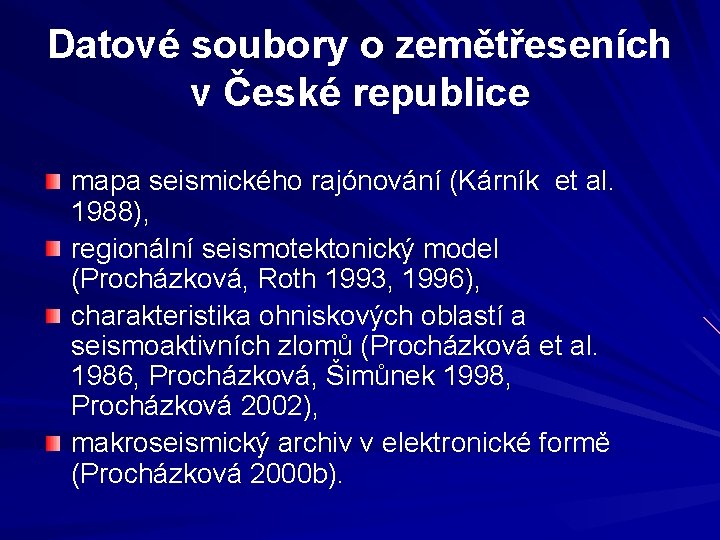 Datové soubory o zemětřeseních v České republice

mapa seismického rajónování (Kárník  et al. 1988),

regionální seismotektonický model (Procházková, Roth 1993, 1996),

charakteristika ohniskových oblastí a seismoaktivních zlomů (Procházková et al. 1986, Procházková, Šimůnek 1998, Procházková 2002),

makroseismický archiv v elektronické formě (Procházková 2000b).